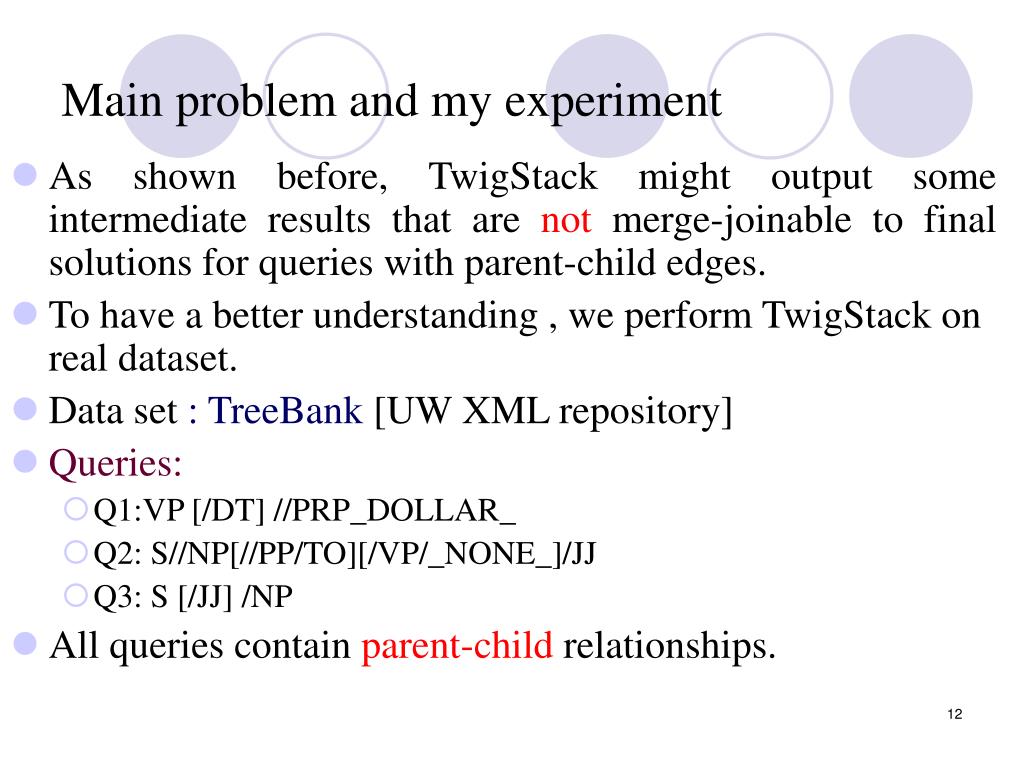 Main problem and my experiment

As shown before, TwigStack might output some intermediate results that are not merge-joinable to final solutions for queries with parent-child edges.

To have a better understanding , we perform TwigStack on real dataset.

Data set : TreeBank [UW XML repository]

Queries:

Q1:VP [/DT] //PRP_DOLLAR_

Q2: S//NP[//PP/TO][/VP/_NONE_]/JJ

Q3: S [/JJ] /NP

All queries contain parent-child relationships.

12